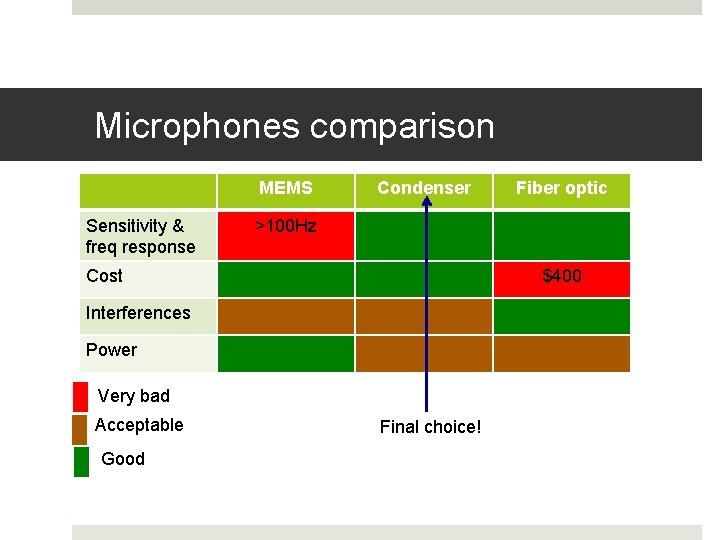 Microphones comparison

| | MEMS | Condenser | Fiber optic |
|---|---|---|---|
| Sensitivity & freq response | >100Hz | | |
| Cost | | | $400 |
| Interferences | | | |
| Power | | | |

Very bad
Acceptable
Good

Final choice!